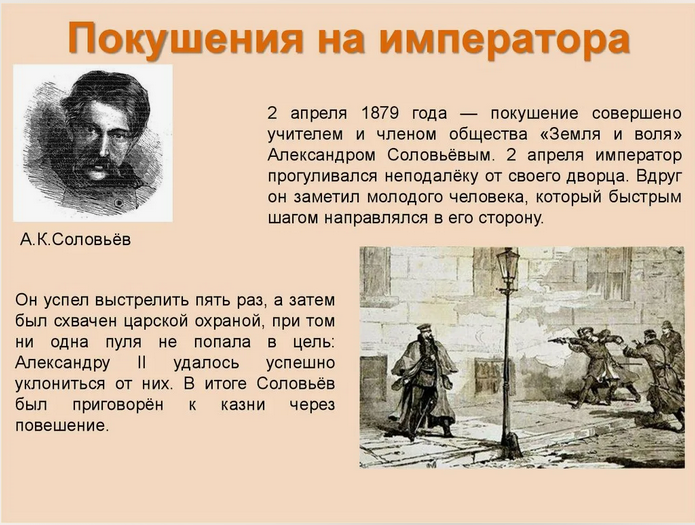 Покушения на императора

2 апреля 1879 года — покушение совершено учителем и членом общества «Земля и воля» Александром Соловьёвым. 2 апреля император прогуливался неподалёку от своего дворца. Вдруг он заметил молодого человека, который быстрым шагом направлялся в его сторону.

А.К.Соловьёв

Он успел выстрелить пять раз, а затем был схвачен царской охраной, при том ни одна пуля не попала в цель: Александру II удалось успешно уклониться от них. В итоге Соловьёв был приговорён к казни через повешение.